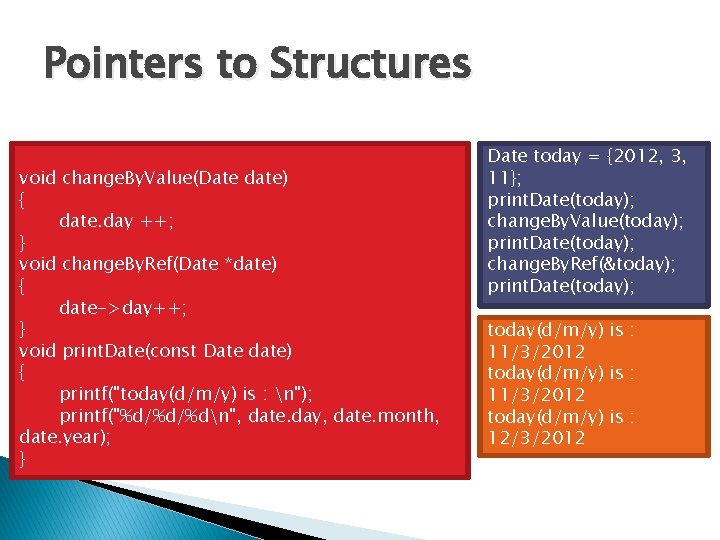 Pointers to Structures

void changeByValue(Date date)
{
date.day ++;
}
void changeByRef(Date *date)
{
date->day++;
}
void printDate(const Date date)
{
printf("today(d/m/y) is : \n");
printf("%d/%d/%d\n", date.day, date.month, date.year);
}

Date today = {2012, 3, 11};
printDate(today);
changeByValue(today);
printDate(today);
changeByRef(&today);
printDate(today);

today(d/m/y) is :
11/3/2012
today(d/m/y) is :
11/3/2012
today(d/m/y) is :
12/3/2012